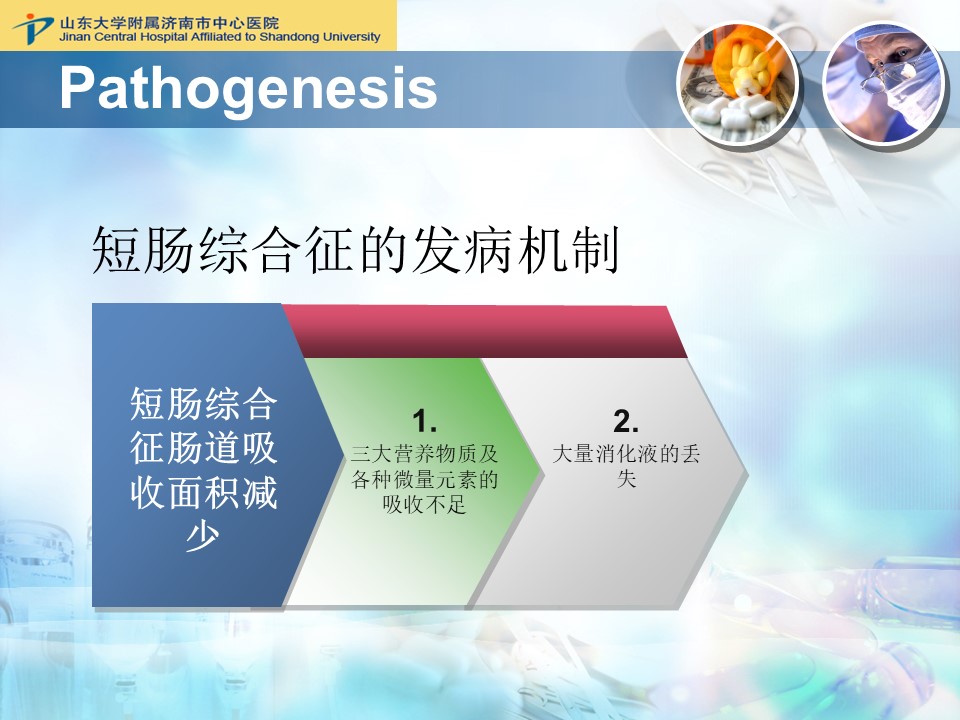 山东大学附属济南市中心医院
Jinan Central Hospital Affiliated to Shandong University

Pathogenesis

短肠综合征的发病机制

短肠综合征肠道吸收面积减少

1.
三大营养物质及各种微量元素的吸收不足

2.
大量消化液的丢失